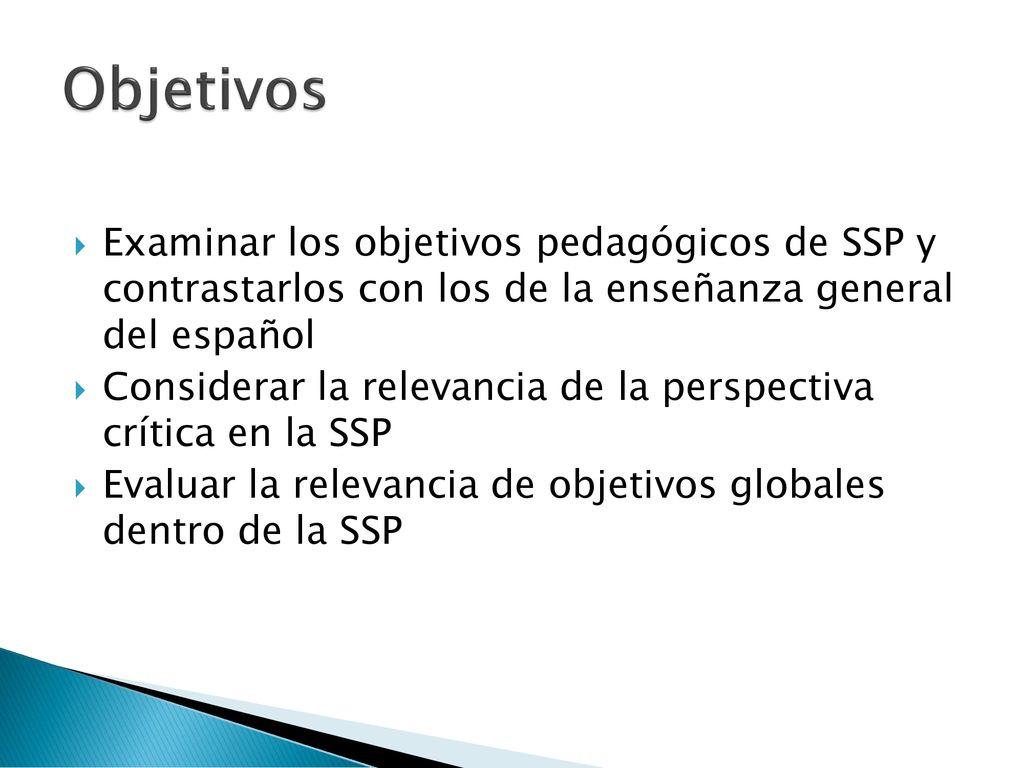 Objetivos

Examinar los objetivos pedagógicos de SSP y contrastarlos con los de la enseñanza general del español

Considerar la relevancia de la perspectiva crítica en la SSP

Evaluar la relevancia de objetivos globales dentro de la SSP